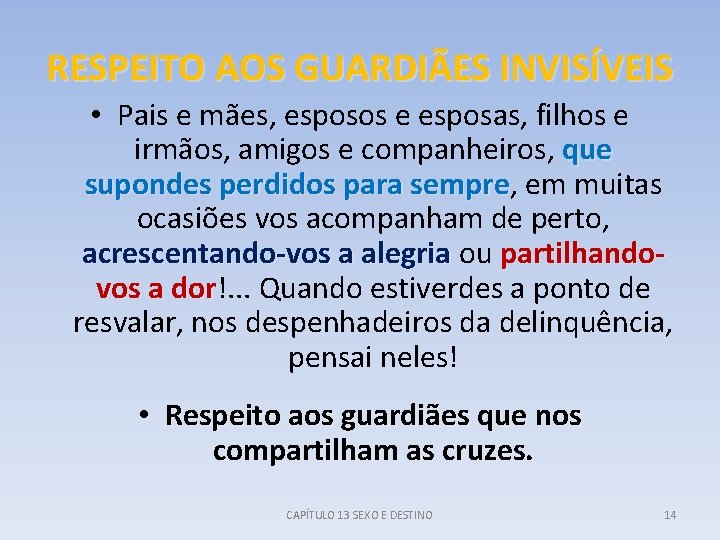 RESPEITO AOS GUARDIÃES INVISÍVEIS

• Pais e mães, esposos e esposas, filhos e irmãos, amigos e companheiros, que supondes perdidos para sempre, em muitas ocasiões vos acompanham de perto, acrescentando-vos a alegria ou partilhando-vos a dor!... Quando estiverdes a ponto de resvalar, nos despenhadeiros da delinquência, pensai neles!

• Respeito aos guardiães que nos compartilham as cruzes.

CAPÍTULO 13 SEXO E DESTINO

14